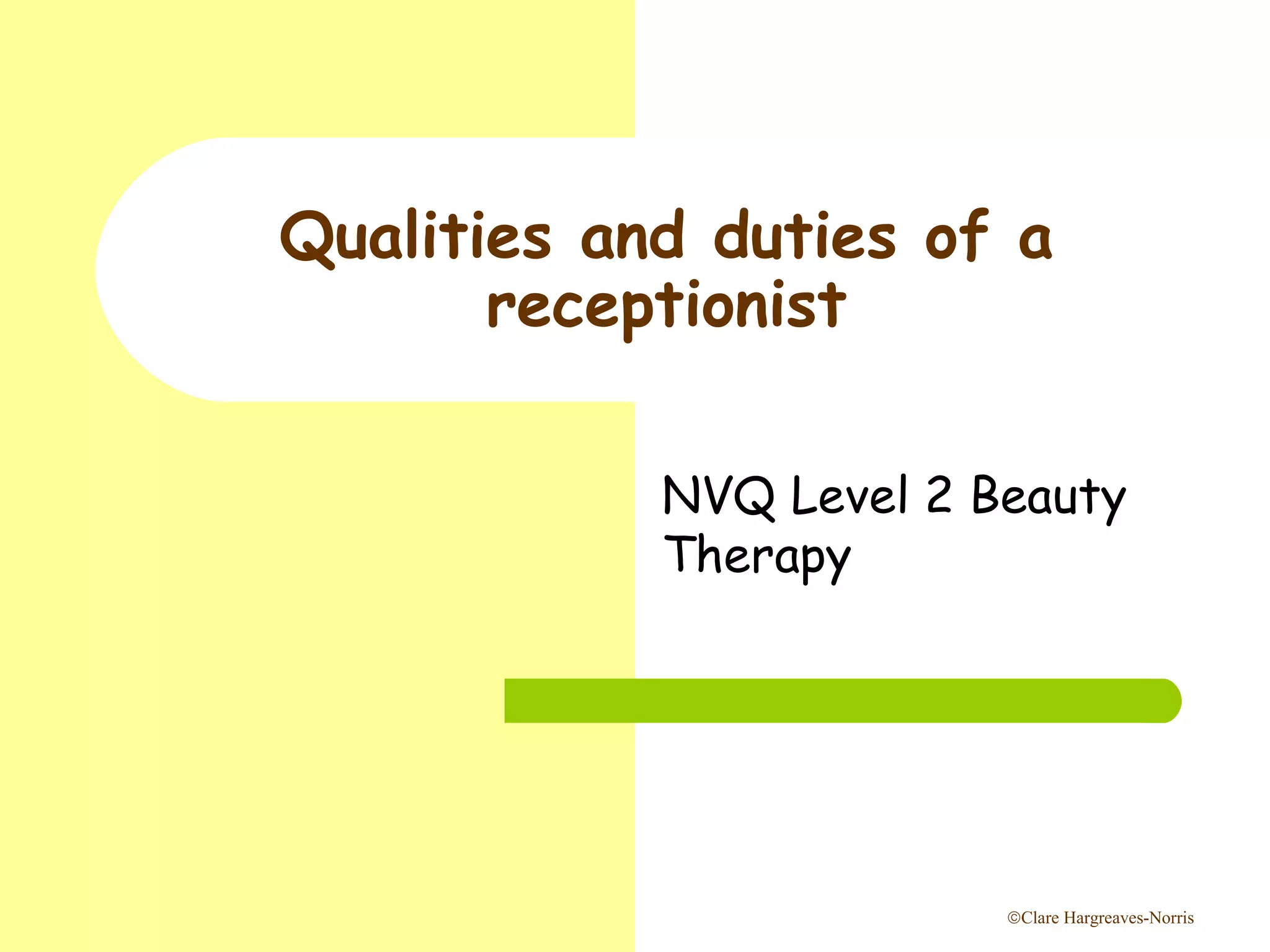 Qualities and duties of a receptionist

NVQ Level 2 Beauty Therapy

©Clare Hargreaves-Norris